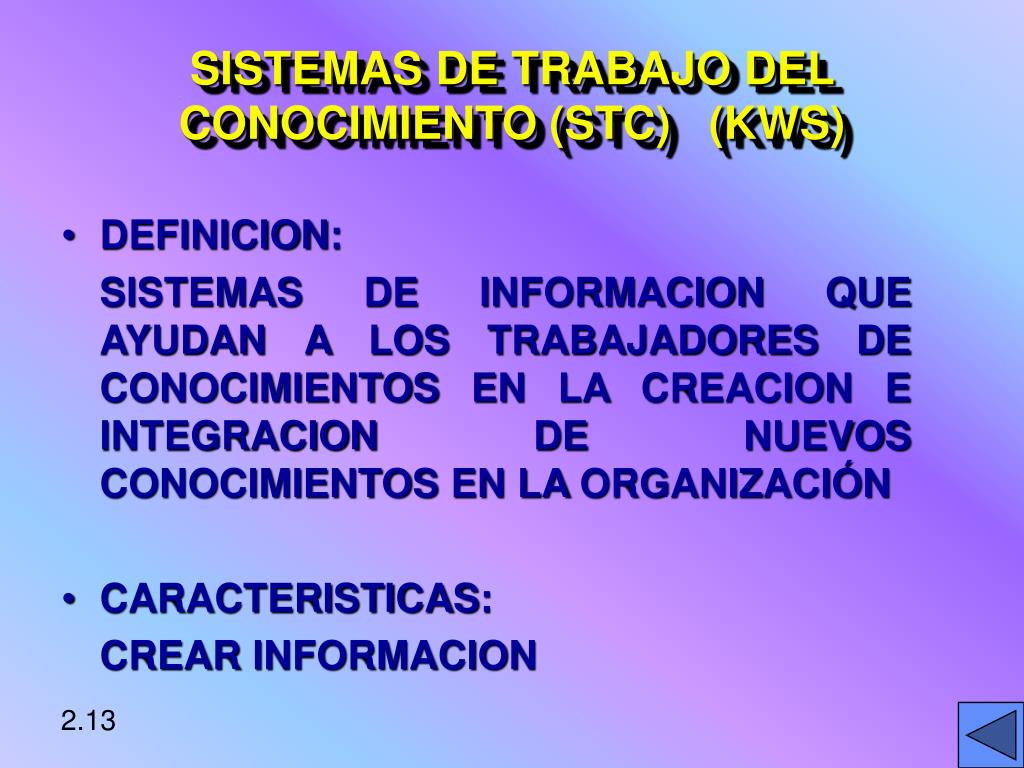 SISTEMAS DE TRABAJO DEL CONOCIMIENTO (STC) (KWS)

• DEFINICION:

SISTEMAS DE INFORMACION QUE AYUDAN A LOS TRABAJADORES DE CONOCIMIENTOS EN LA CREACION E INTEGRACION DE NUEVOS CONOCIMIENTOS EN LA ORGANIZACIÓN

• CARACTERISTICAS:

CREAR INFORMACION

2.13